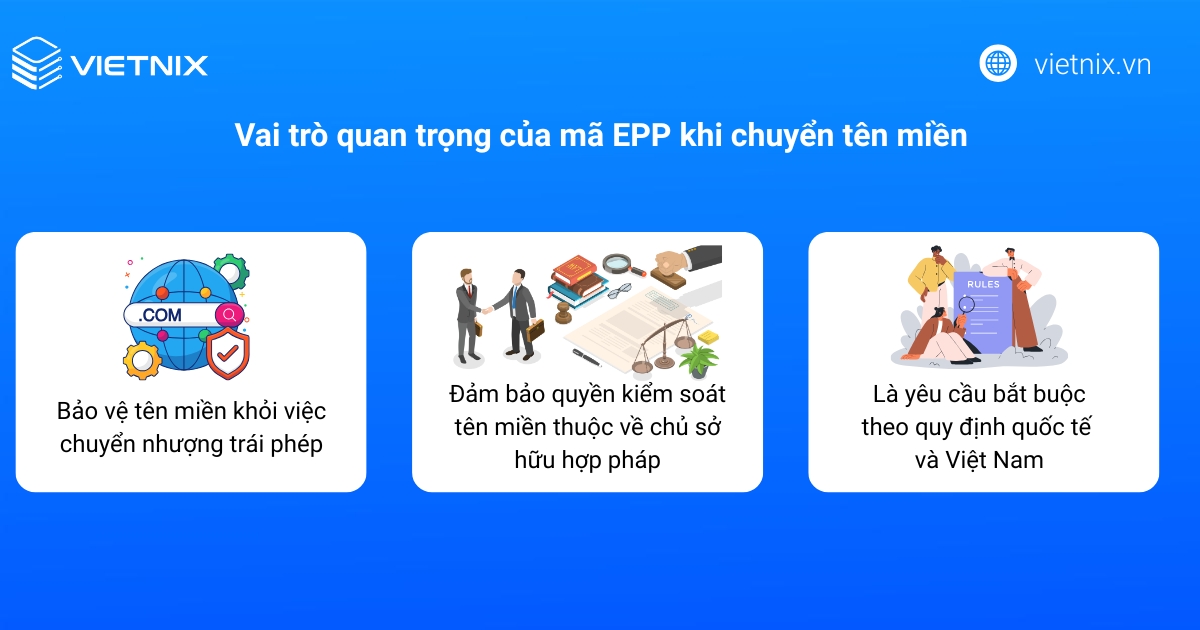 VIETNIX

vietnix.vn

Vai trò quan trọng của mã EPP khi chuyển tên miền

.COM

Bảo vệ tên miền khỏi việc chuyển nhượng trái phép

Đảm bảo quyền kiểm soát tên miền thuộc về chủ sở hữu hợp pháp

RULES

Là yêu cầu bắt buộc theo quy định quốc tế và Việt Nam